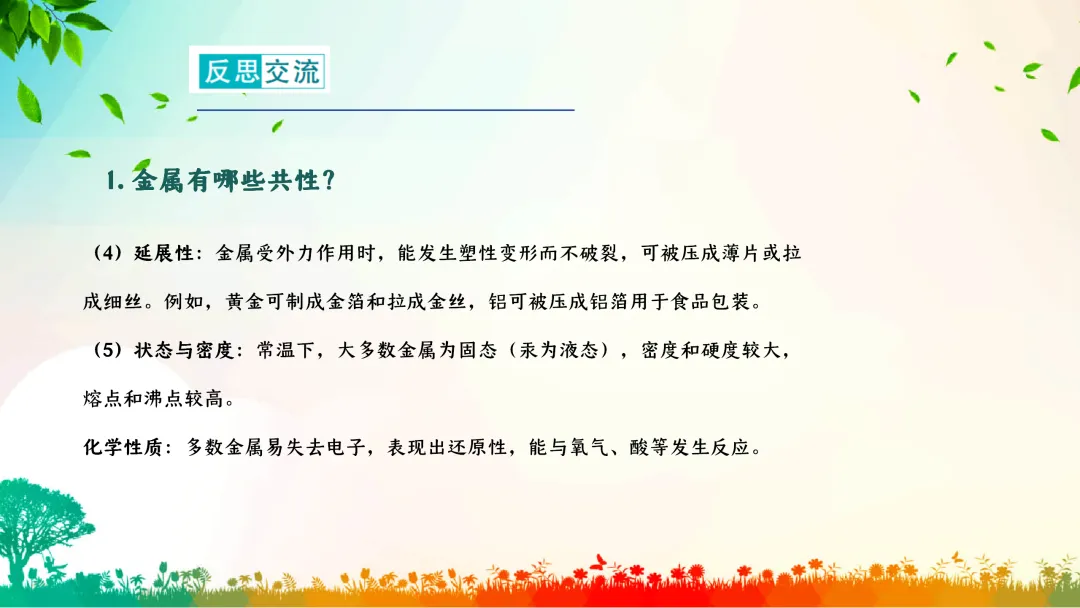 反思交流

1. 金属有哪些共性？

（4）延展性：金属受外力作用时，能发生塑性变形而不破裂，可被压成薄片或拉成细丝。例如，黄金可制成金箔和拉成金丝，铝可被压成铝箔用于食品包装。

（5）状态与密度：常温下，大多数金属为固态（汞为液态），密度和硬度较大，熔点和沸点较高。

化学性质：多数金属易失去电子，表现出还原性，能与氧气、酸等发生反应。